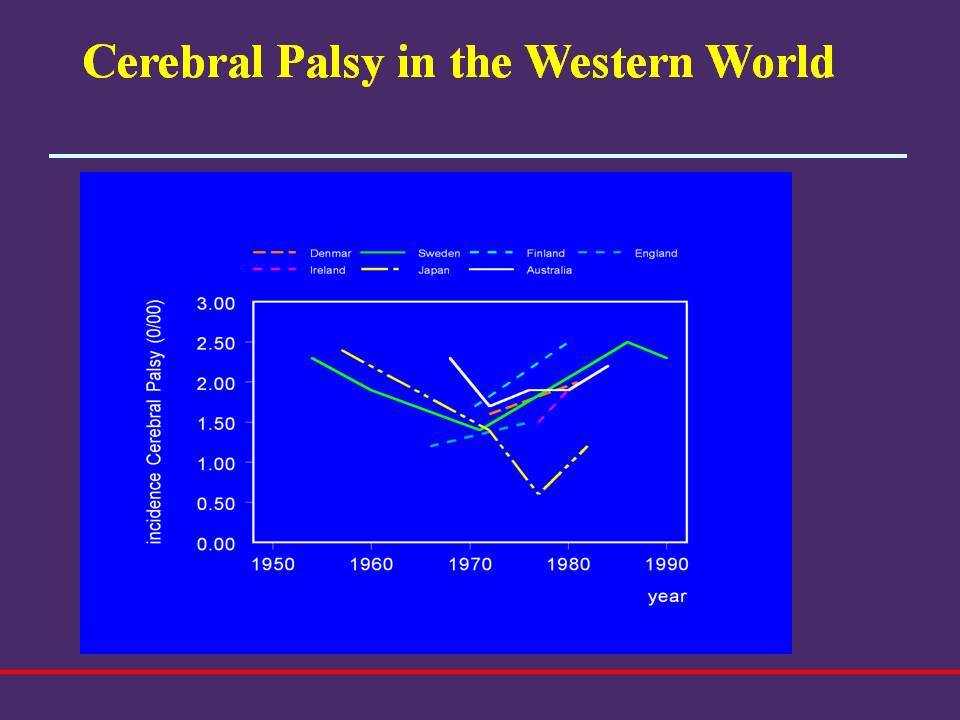 Cerebral Palsy in the Western World

Denmar
Sweden
Finland
England
Ireland
Japan
Australia

incidence Cerebral Palsy (0/00)

3.00
2.50
2.00
1.50
1.00
0.50
0.00

1950
1960
1970
1980
1990

year